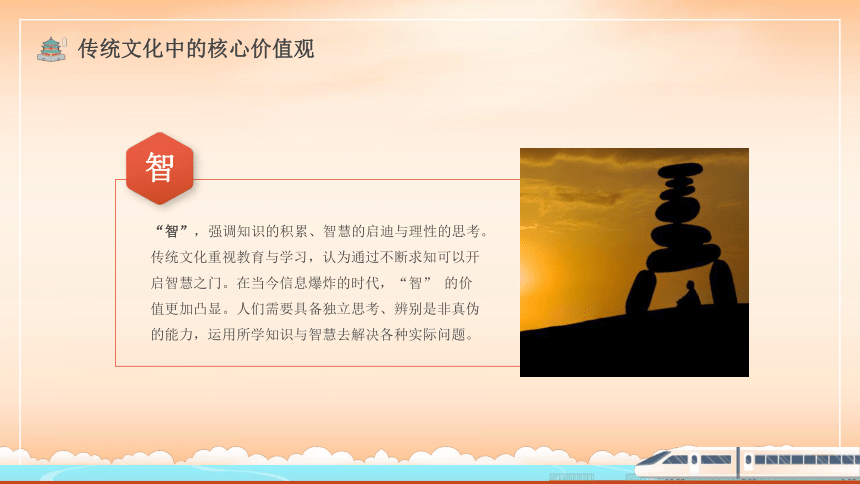 传统文化中的核心价值观

智

“智”，强调知识的积累、智慧的启迪与理性的思考。传统文化重视教育与学习，认为通过不断求知可以开启智慧之门。在当今信息爆炸的时代，“智” 的价值更加凸显。人们需要具备独立思考、辨别是非真伪的能力，运用所学知识与智慧去解决各种实际问题。